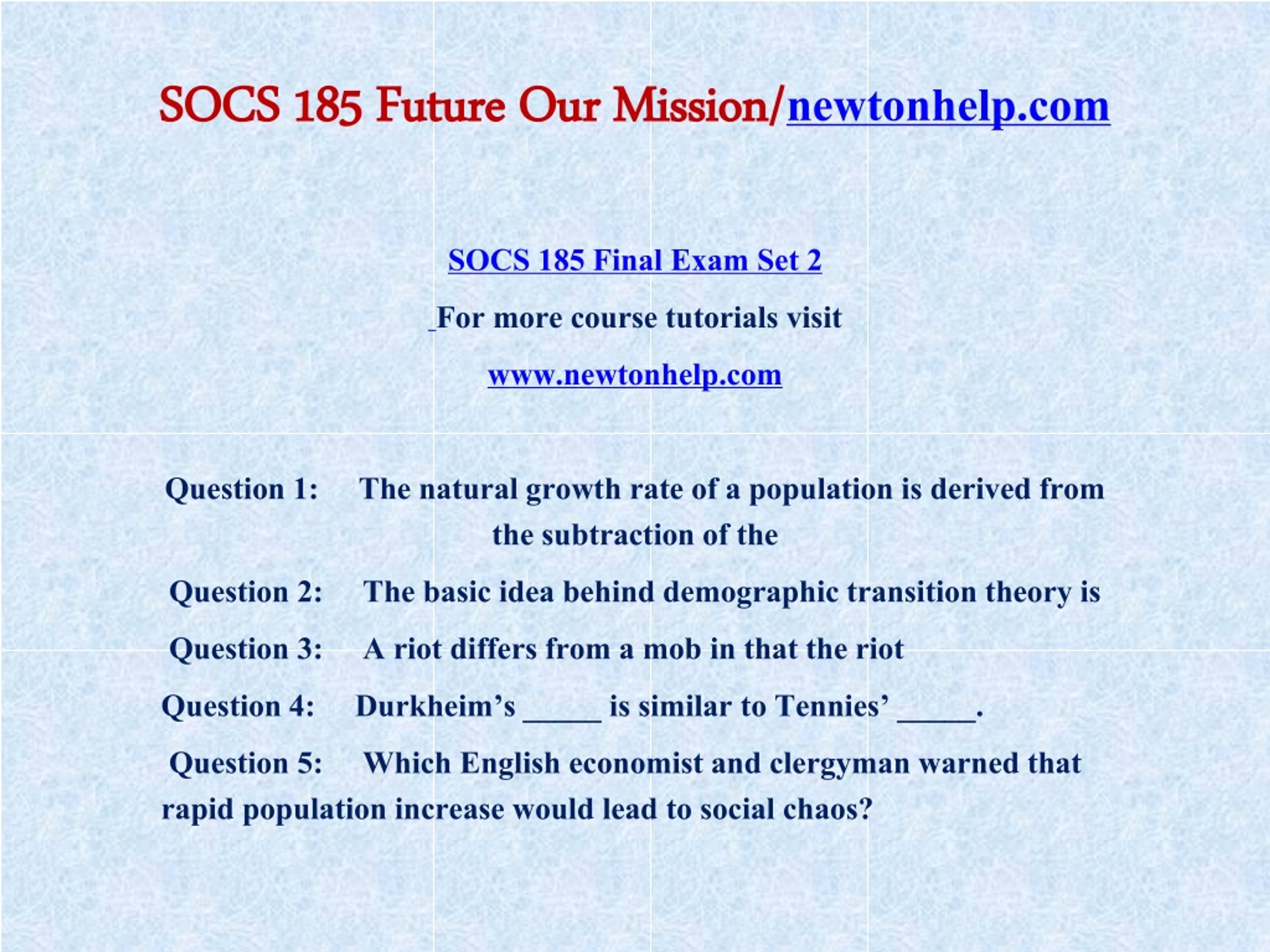 SOCS 185 Future Our Mission/newtonhelp.com

SOCS 185 Final Exam Set 2

For more course tutorials visit

www.newtonhelp.com

Question 1: The natural growth rate of a population is derived from the subtraction of the

Question 2: The basic idea behind demographic transition theory is

Question 3: A riot differs from a mob in that the riot

Question 4: Durkheim's _____ is similar to Tennies' _____.

Question 5: Which English economist and clergyman warned that rapid population increase would lead to social chaos?